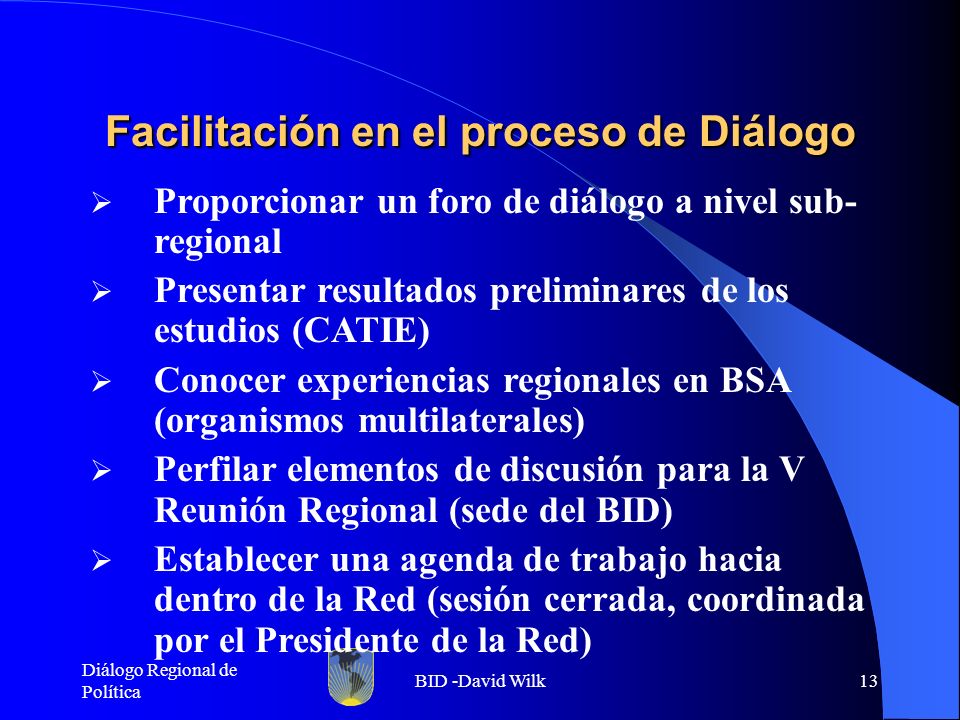 Facilitación en el proceso de Diálogo

➢ Proporcionar un foro de diálogo a nivel sub-regional

➢ Presentar resultados preliminares de los estudios (CATIE)

➢ Conocer experiencias regionales en BSA (organismos multilaterales)

➢ Perfilar elementos de discusión para la V Reunión Regional (sede del BID)

➢ Establecer una agenda de trabajo hacia dentro de la Red (sesión cerrada, coordinada por el Presidente de la Red)

Diálogo Regional de Política

BID -David Wilk

13